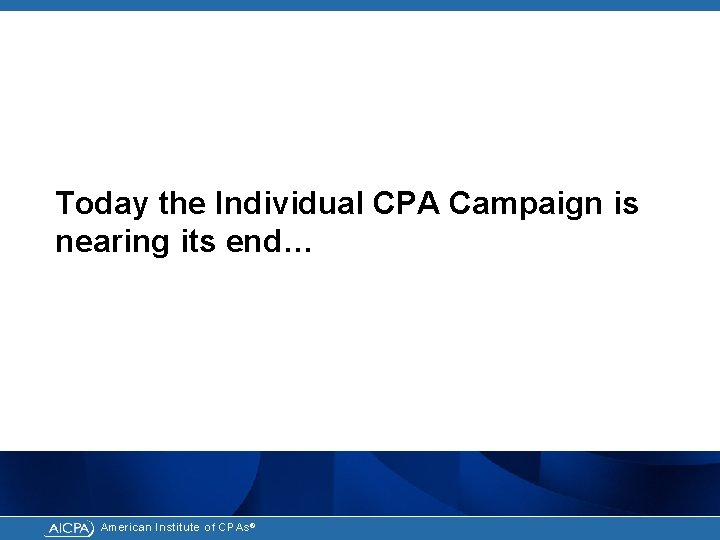 Today the Individual CPA Campaign is nearing its end…

AICPA American Institute of CPAs®